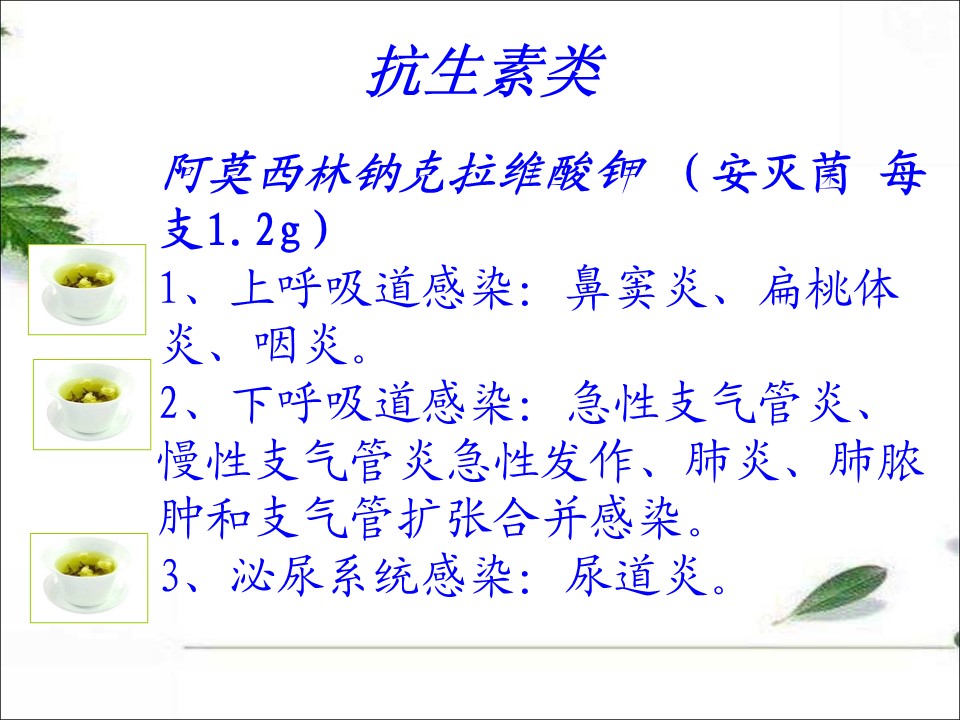 抗生素类

阿莫西林钠克拉维酸钾（安灭菌 每支1.2g）

1、上呼吸道感染：鼻窦炎、扁桃体炎、咽炎。

2、下呼吸道感染：急性支气管炎、慢性支气管炎急性发作、肺炎、肺脓肿和支气管扩张合并感染。

3、泌尿系统感染：尿道炎。